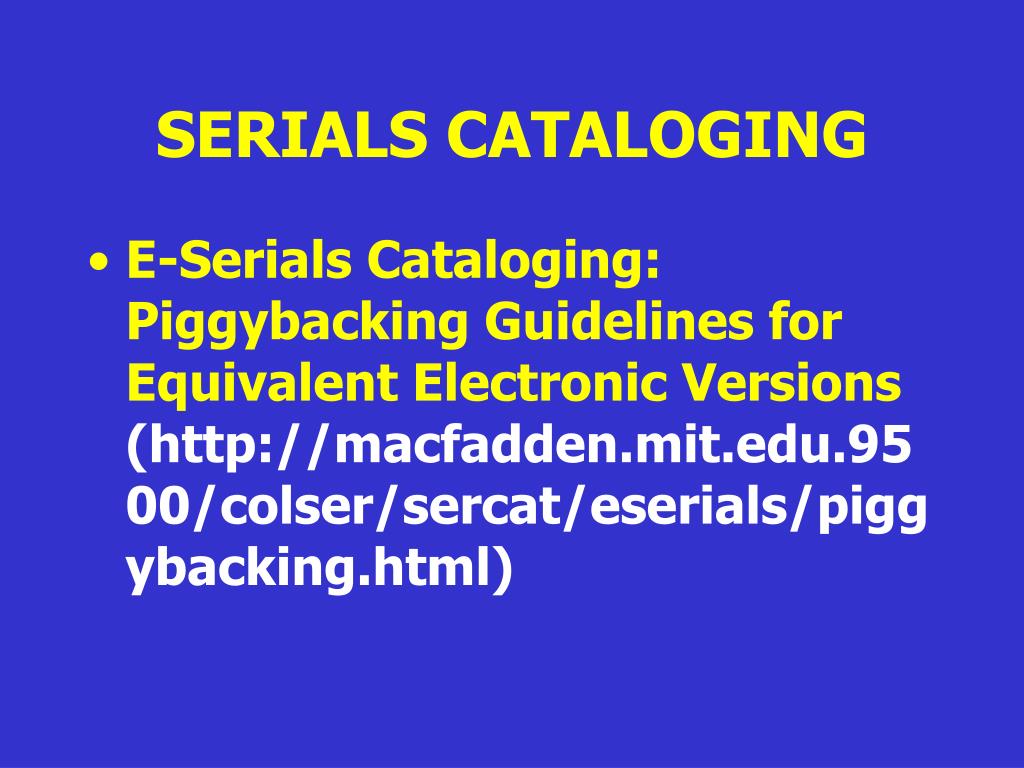 SERIALS CATALOGING

• E-Serials Cataloging: Piggybacking Guidelines for Equivalent Electronic Versions (http://macfadden.mit.edu.9500/colser/sercat/eserials/piggybacking.html)